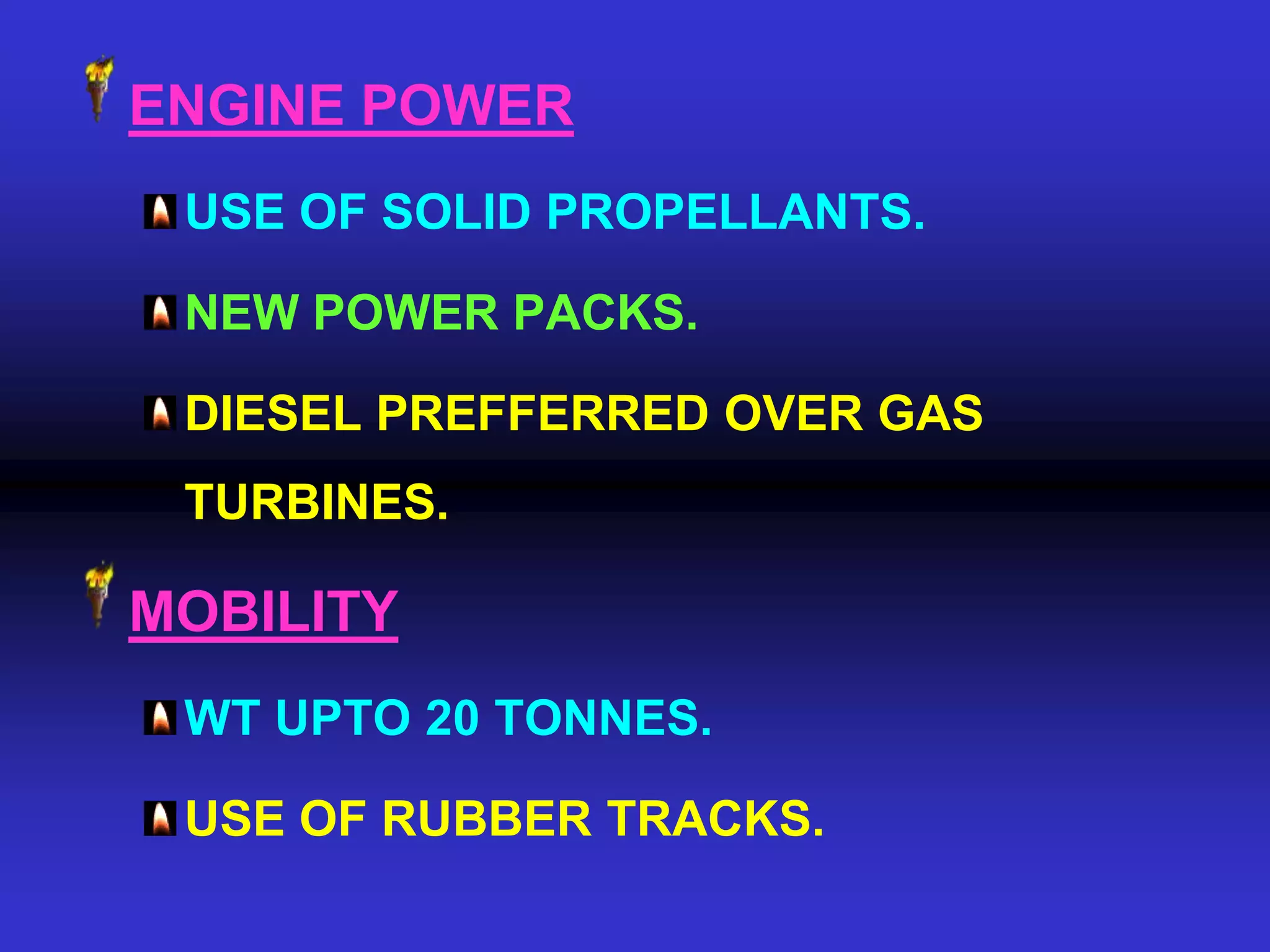 ENGINE POWER

USE OF SOLID PROPELLANTS.

NEW POWER PACKS.

DIESEL PREFFERRED OVER GAS TURBINES.

MOBILITY

WT UPTO 20 TONNES.

USE OF RUBBER TRACKS.